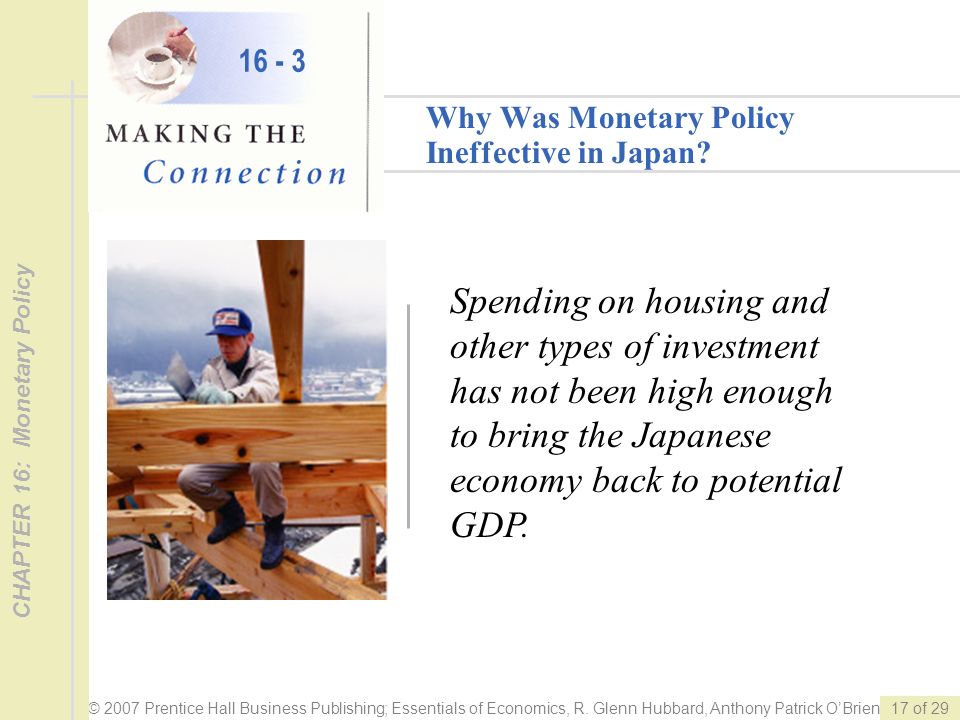 CHAPTER 16: Monetary Policy

16 - 3

MAKING THE Connection

Why Was Monetary Policy Ineffective in Japan?

Spending on housing and other types of investment has not been high enough to bring the Japanese economy back to potential GDP.

© 2007 Prentice Hall Business Publishing; Essentials of Economics, R. Glenn Hubbard, Anthony Patrick O'Brien 17 of 29